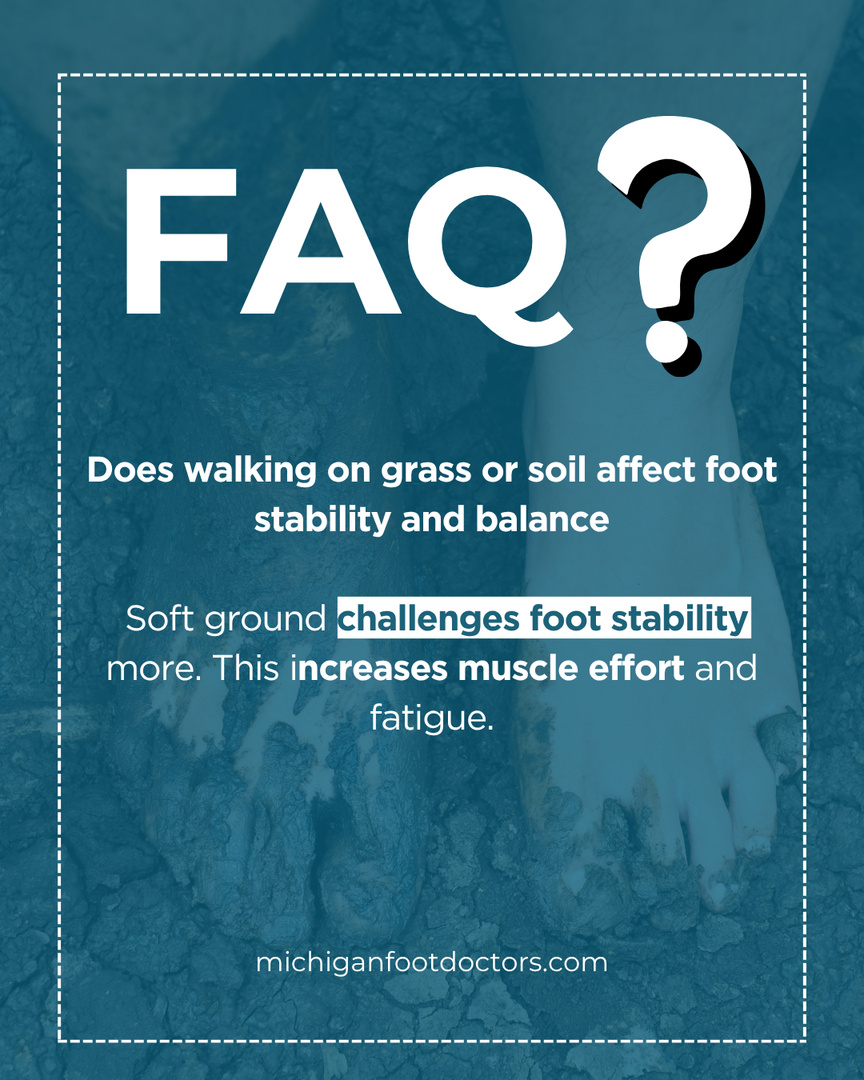 FAQ?

Does walking on grass or soil affect foot stability and balance

Soft ground challenges foot stability more. This increases muscle effort and fatigue.

michiganfootdoctors.com